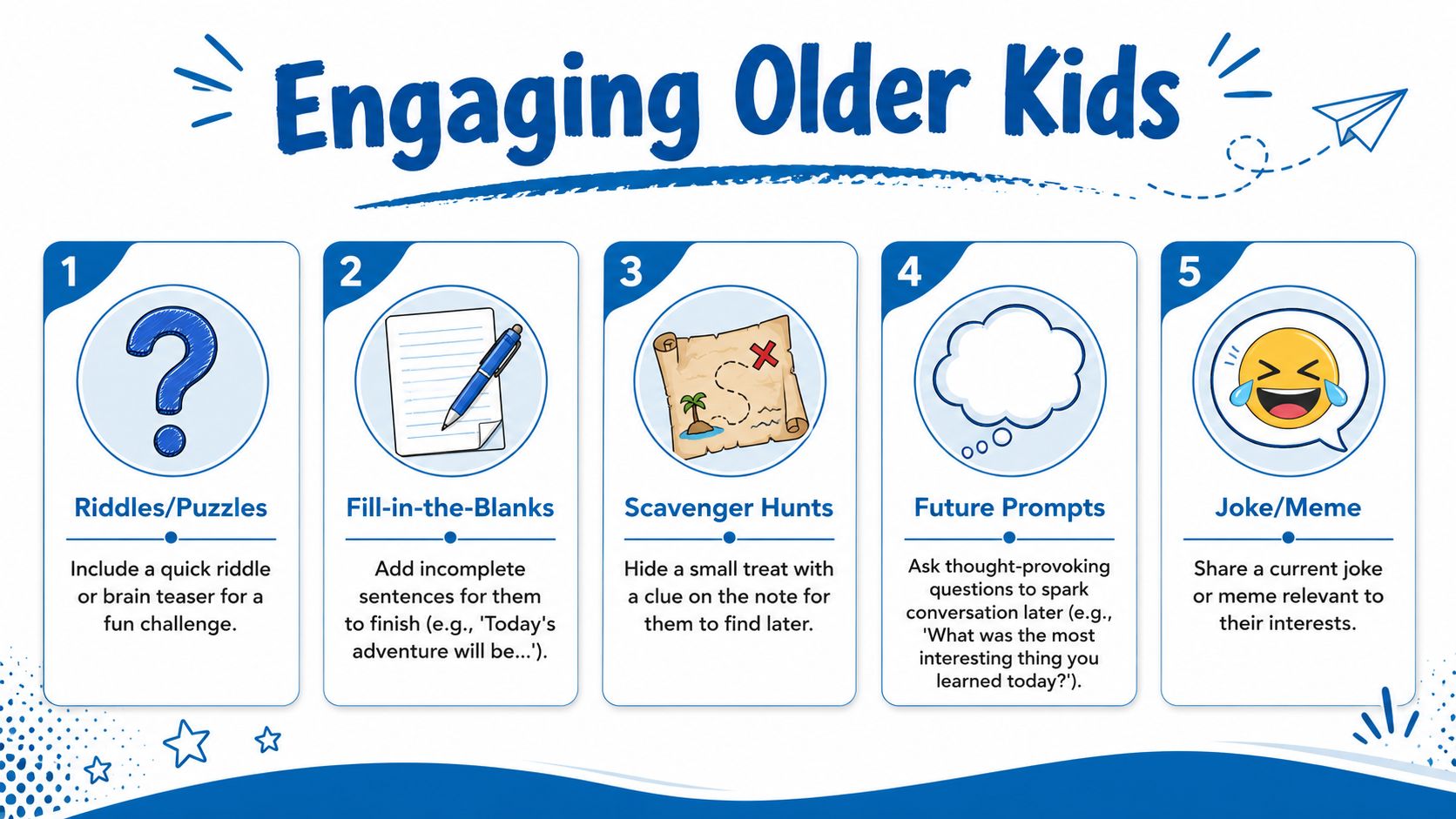 Engaging Older Kids

1

Riddles/Puzzles

Include a quick riddle or brain teaser for a fun challenge.

2

Fill-in-the-Blanks

Add incomplete sentences for them to finish (e.g., 'Today's adventure will be...').

3

Scavenger Hunts

Hide a small treat with a clue on the note for them to find later.

4

Future Prompts

Ask thought-provoking questions to spark conversation later (e.g., 'What was the most interesting thing you learned today?').

5

Joke/Meme

Share a current joke or meme relevant to their interests.